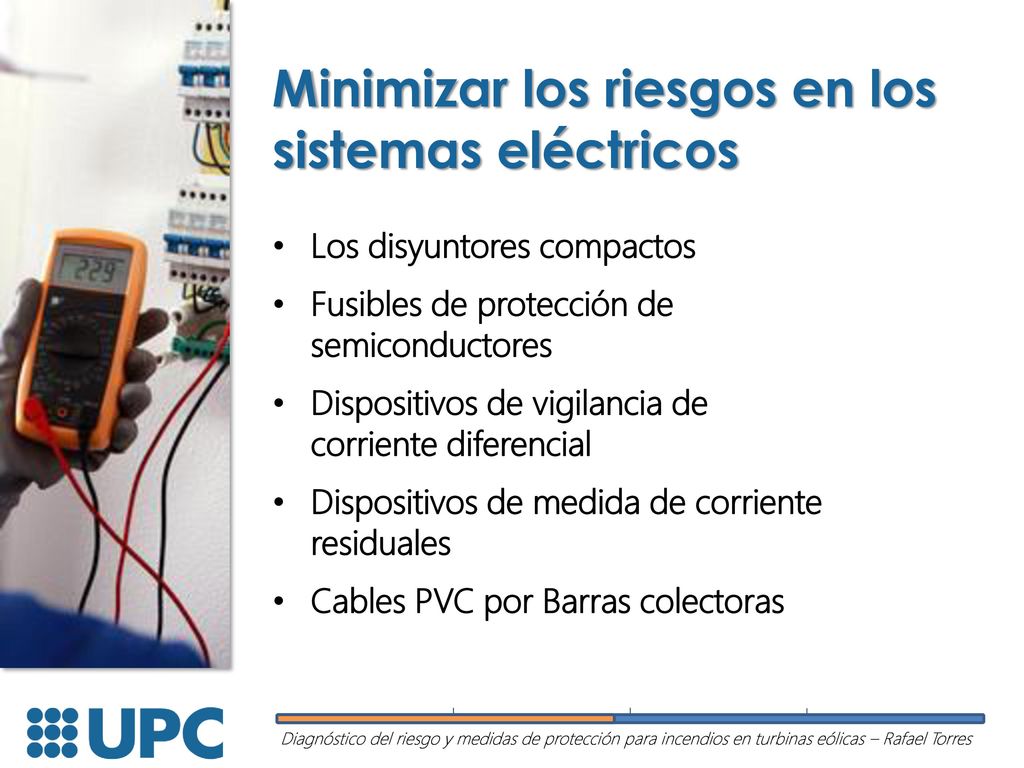 229

Minimizar los riesgos en los sistemas eléctricos

• Los disyuntores compactos
• Fusibles de protección de semiconductores
• Dispositivos de vigilancia de corriente diferencial
• Dispositivos de medida de corriente residuales
• Cables PVC por Barras colectoras

UPC

Diagnóstico del riesgo y medidas de protección para incendios en turbinas eólicas – Rafael Torres